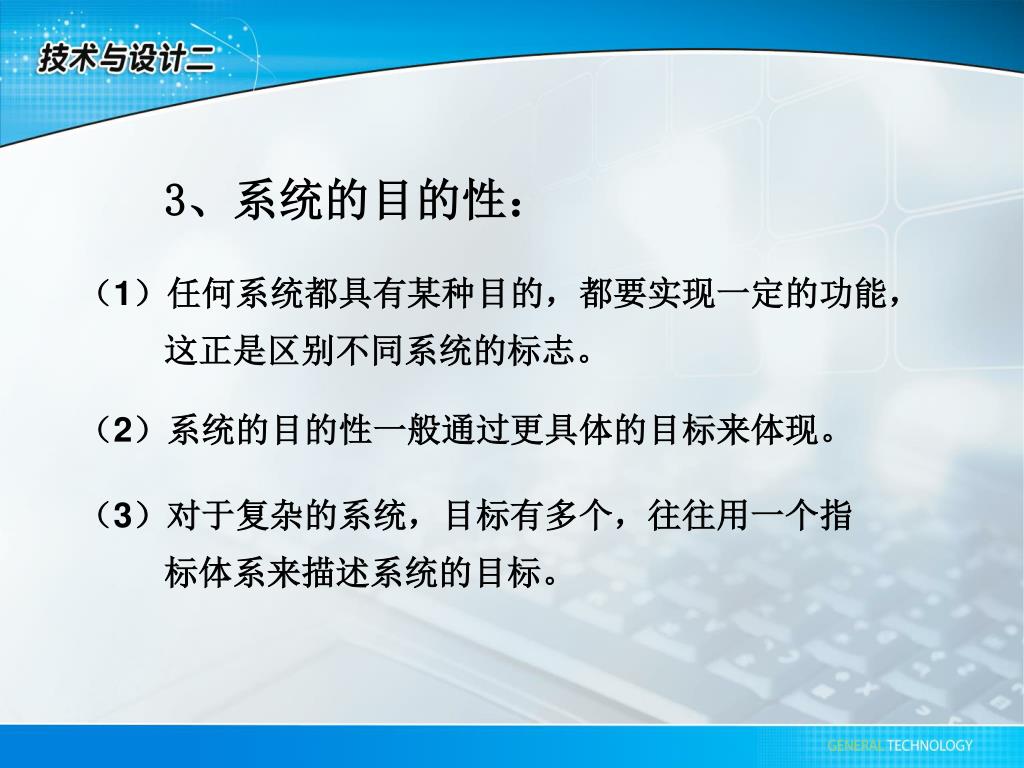 技术与设计二

3、系统的目的性：

（1）任何系统都具有某种目的，都要实现一定的功能，这正是区别不同系统的标志。

（2）系统的目的性一般通过更具体的目标来体现。

（3）对于复杂的系统，目标有多个，往往用一个指标体系来描述系统的目标。

GENERAL TECHNOLOGY